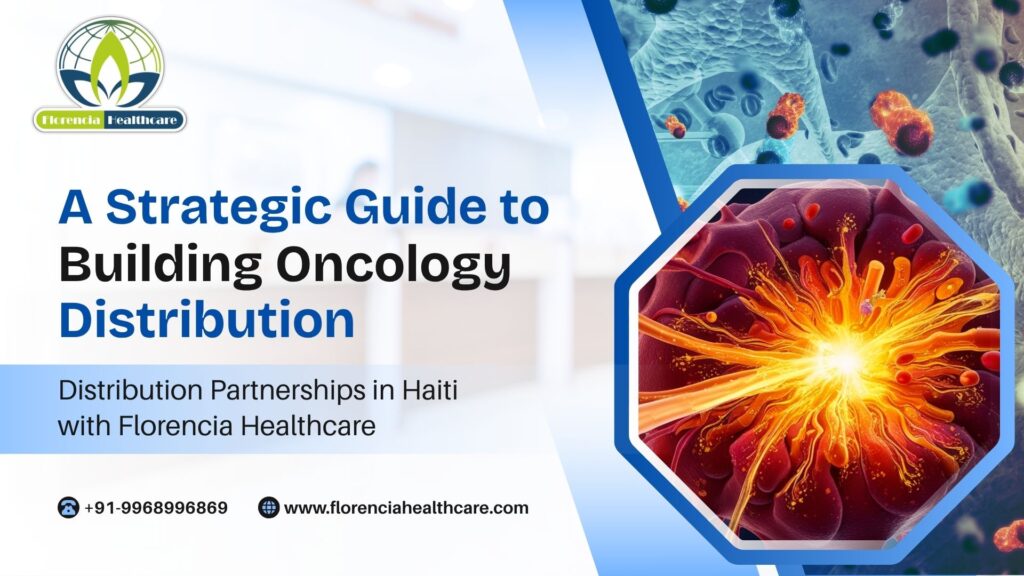 Florencia Healthcare

A Strategic Guide to Building Oncology Distribution

Distribution Partnerships in Haiti with Florencia Healthcare

+91-9968996869

www.florenciahealthcare.com